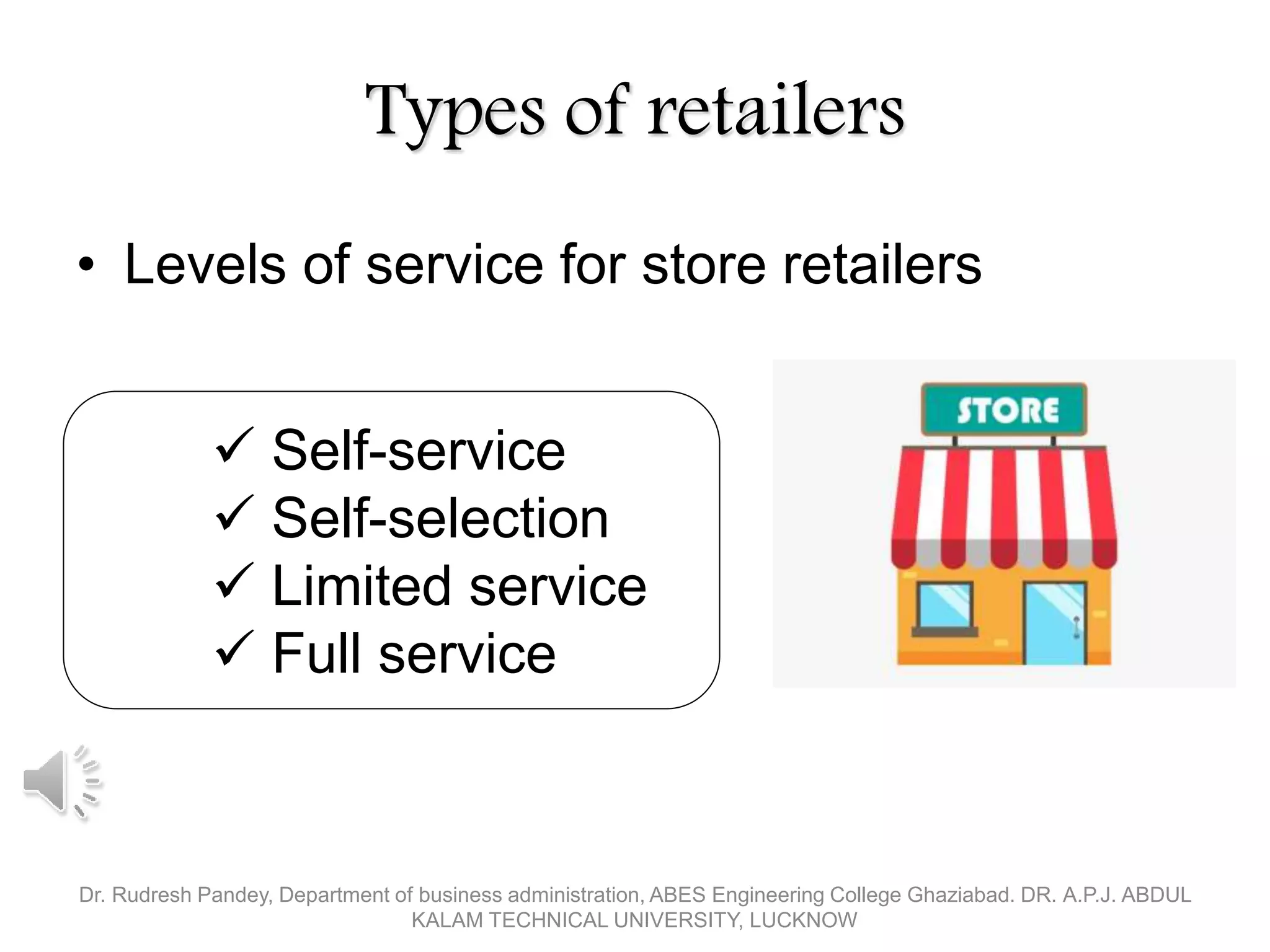 Types of retailers

• Levels of service for store retailers

✓ Self-service
✓ Self-selection
✓ Limited service
✓ Full service

STORE

Dr. Rudresh Pandey, Department of business administration, ABES Engineering College Ghaziabad. DR. A.P.J. ABDUL KALAM TECHNICAL UNIVERSITY, LUCKNOW